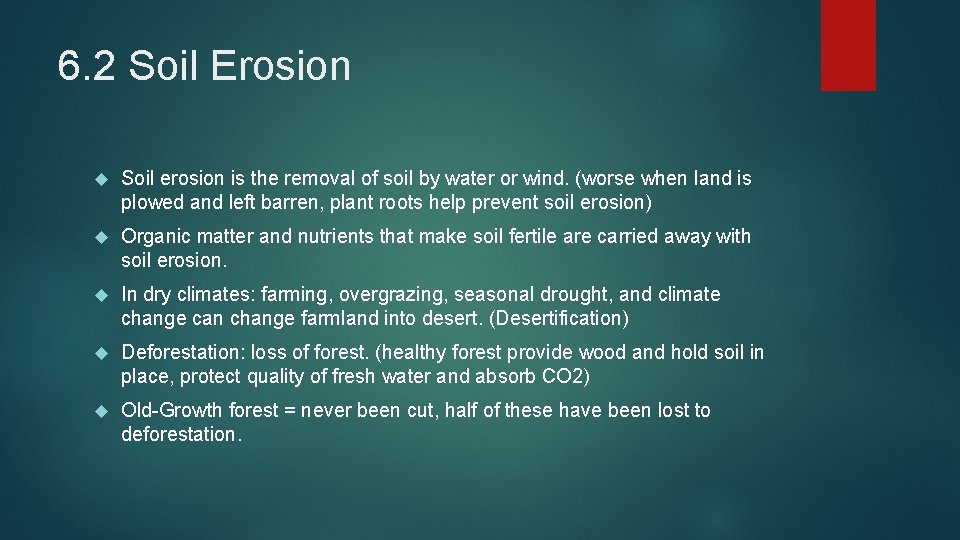 6.2 Soil Erosion

Soil erosion is the removal of soil by water or wind. (worse when land is plowed and left barren, plant roots help prevent soil erosion)

Organic matter and nutrients that make soil fertile are carried away with soil erosion.

In dry climates: farming, overgrazing, seasonal drought, and climate change can change farmland into desert. (Desertification)

Deforestation: loss of forest. (healthy forest provide wood and hold soil in place, protect quality of fresh water and absorb CO2)

Old-Growth forest = never been cut, half of these have been lost to deforestation.